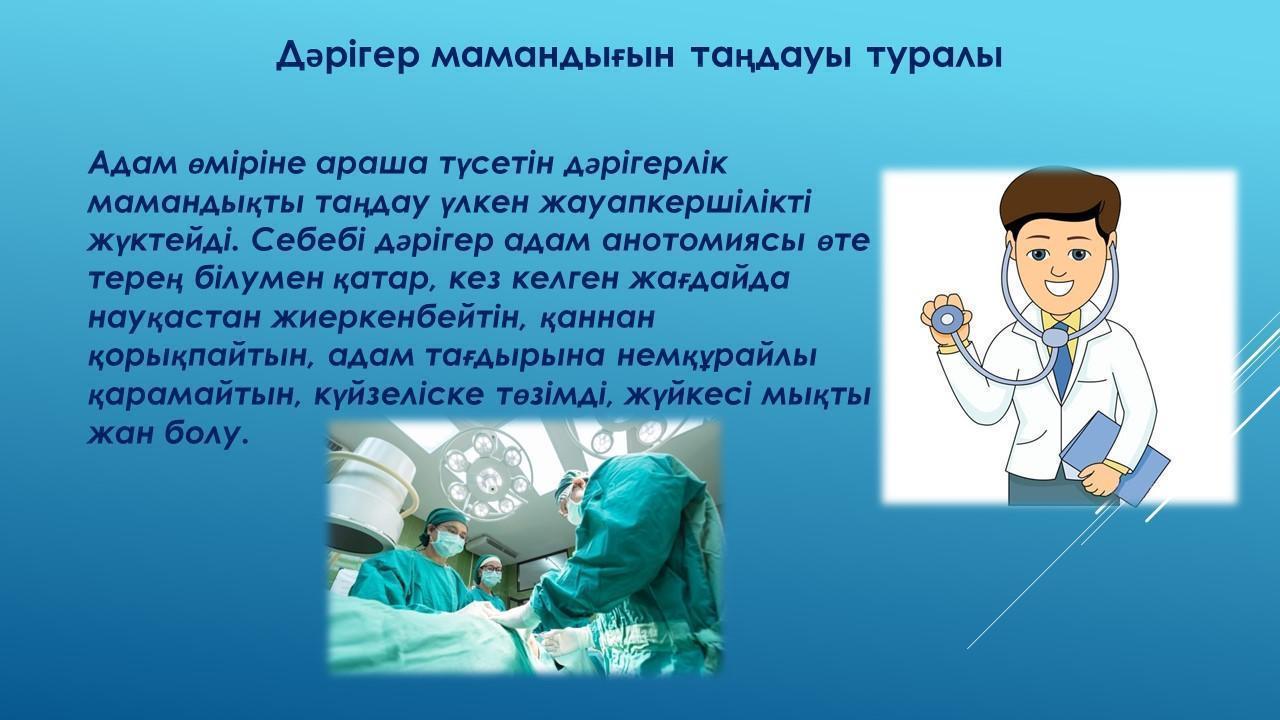 Дәрігер мамандығын таңдауы туралы

Адам өміріне араша түсетін дәрігерлік мамандықты таңдау үлкен жауапкершілікті жүктейді. Себебі дәрігер адам анотомиясы өте терең білумен қатар, кез келген жағдайда науқастан жиеркенбейтін, қаннан қорықпайтын, адам тағдырына немқұрайлы қарамайтын, күйзеліске төзімді, жүйкесі мықты жан болу.